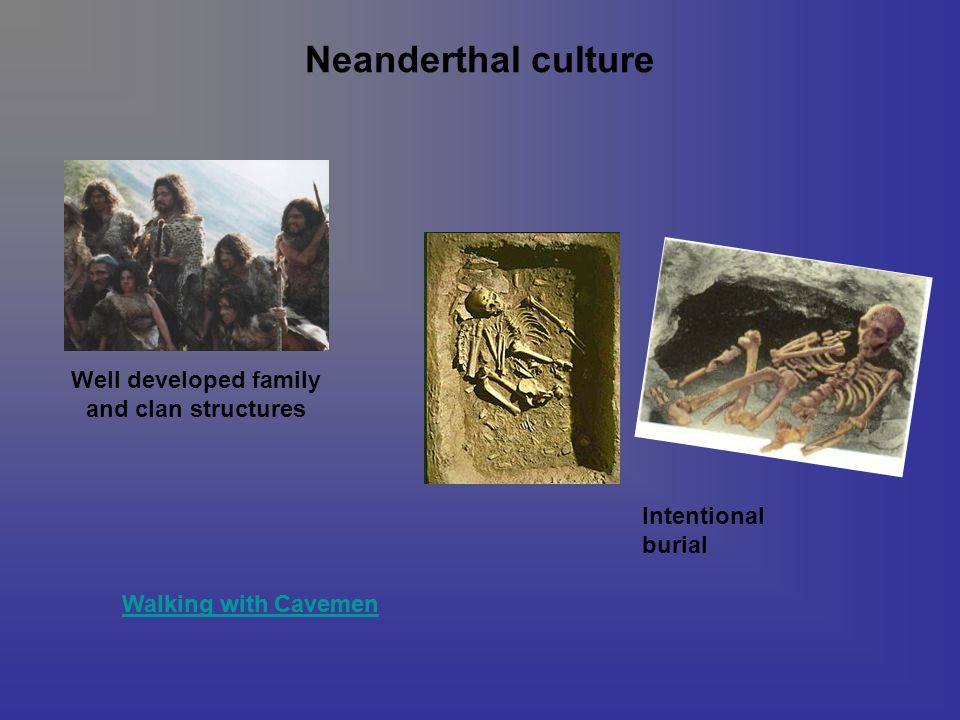 Neanderthal culture

Well developed family and clan structures

Intentional burial

Walking with Cavemen